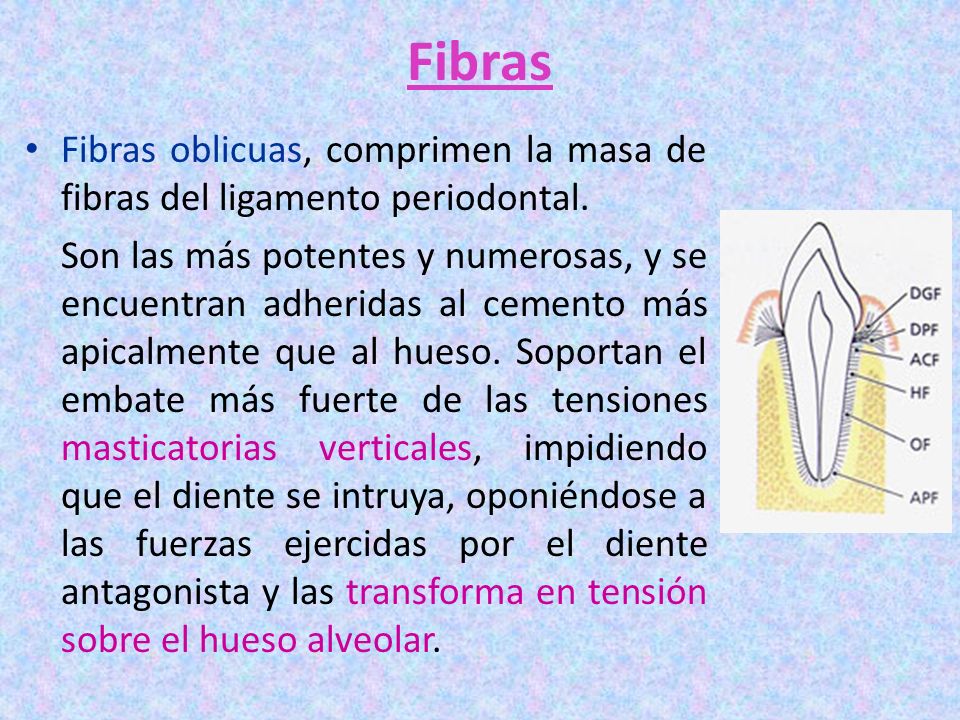 Fibras

• Fibras oblicuas, comprimen la masa de fibras del ligamento periodontal.

Son las más potentes y numerosas, y se encuentran adheridas al cemento más apicalmente que al hueso. Soportan el embate más fuerte de las tensiones masticatorias verticales, impidiendo que el diente se intruya, oponiéndose a las fuerzas ejercidas por el diente antagonista y las transforma en tensión sobre el hueso alveolar.

DGF
DPF
ACF
HF
OF
APF